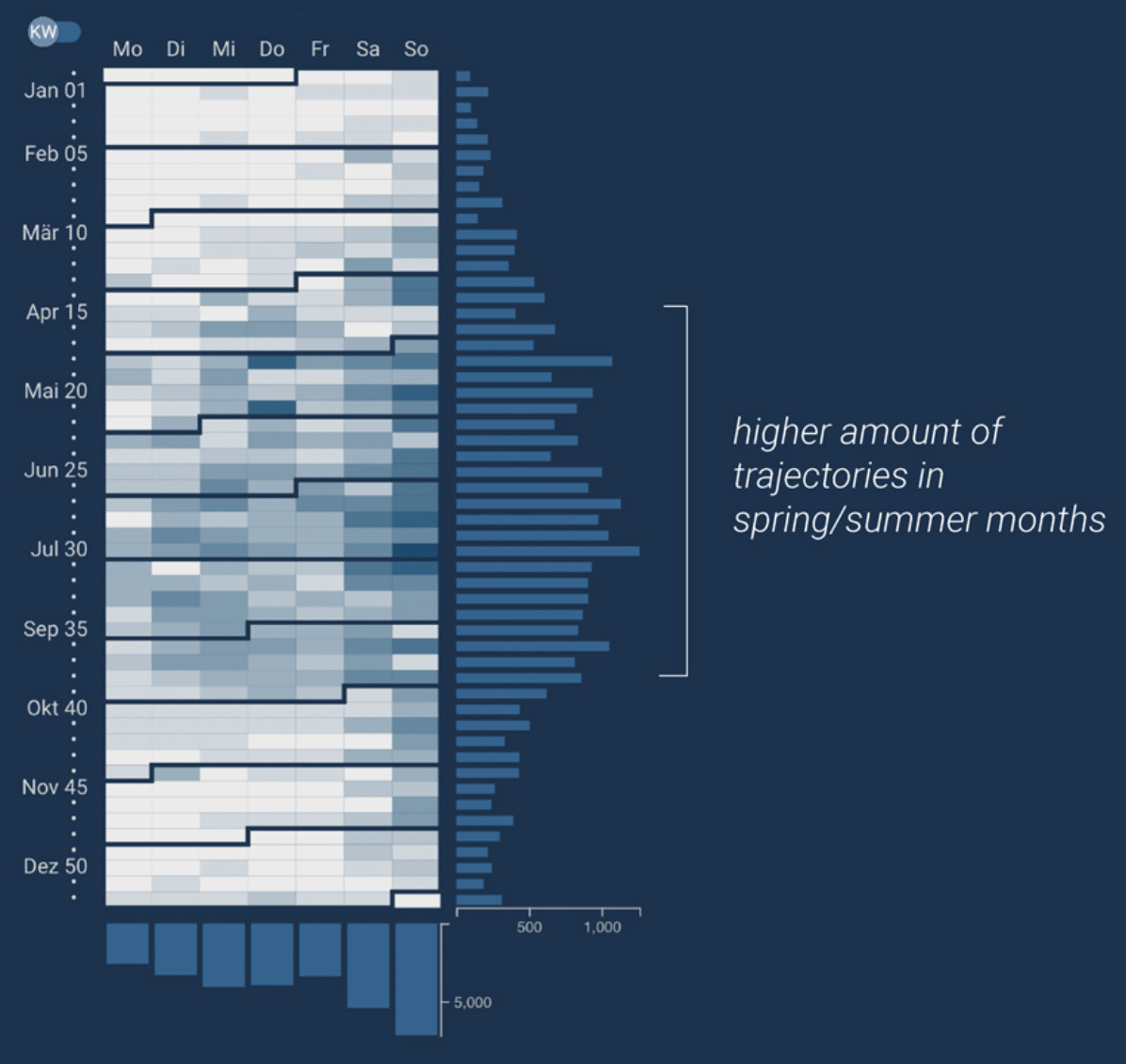 KW

Mo Di Mi Do Fr Sa So

Jan 01
Feb 05
Mär 10
Apr 15
Mai 20
Jun 25
Jul 30
Sep 35
Okt 40
Nov 45
Dez 50

500 1,000

5,000

higher amount of trajectories in spring/summer months